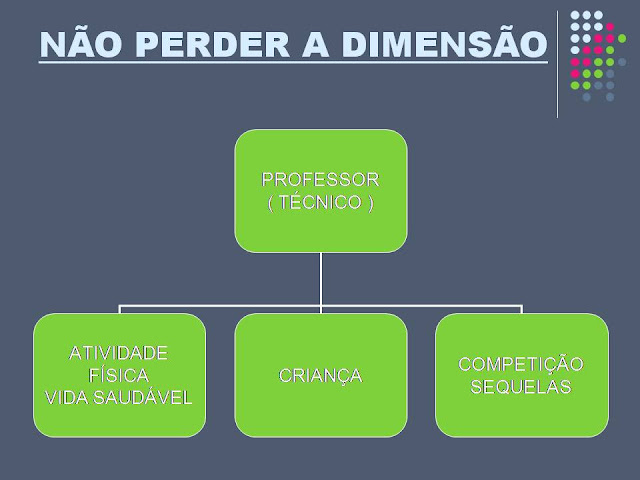 NÃO PERDER A DIMENSÃO

PROFESSOR
( TÉCNICO )

ATIVIDADE
FÍSICA
VIDA SAUDÁVEL

CRIANÇA

COMPETIÇÃO
SEQUELAS